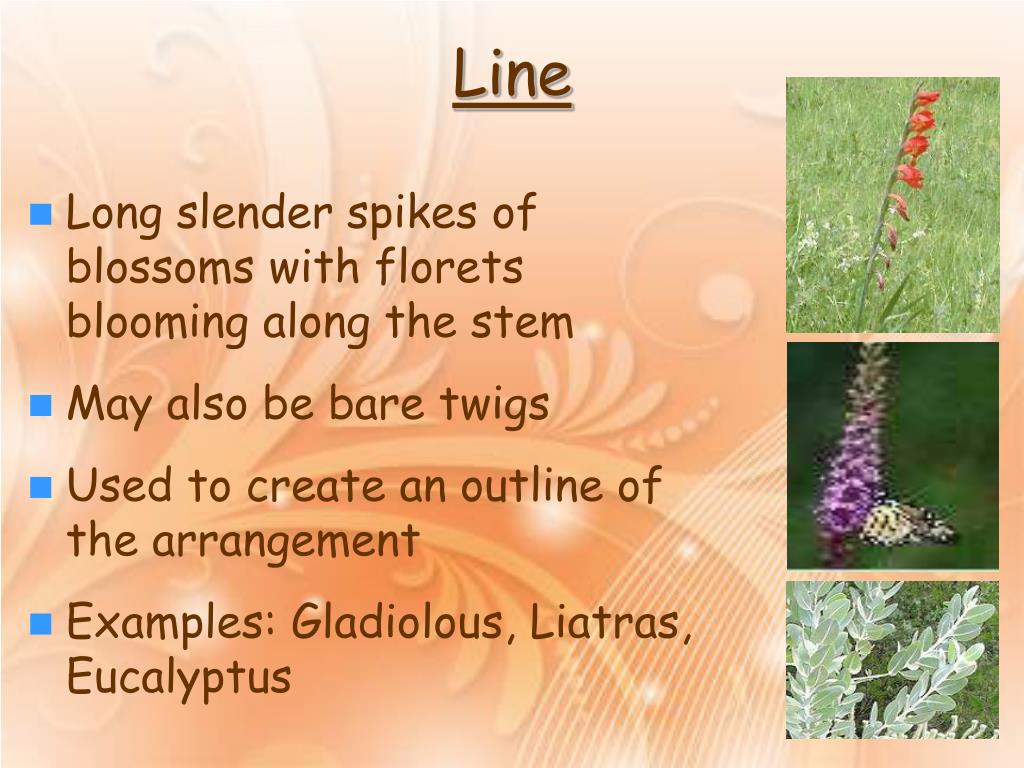 Line

- Long slender spikes of blossoms with florets blooming along the stem
- May also be bare twigs
- Used to create an outline of the arrangement
- Examples: Gladiolous, Liatras, Eucalyptus